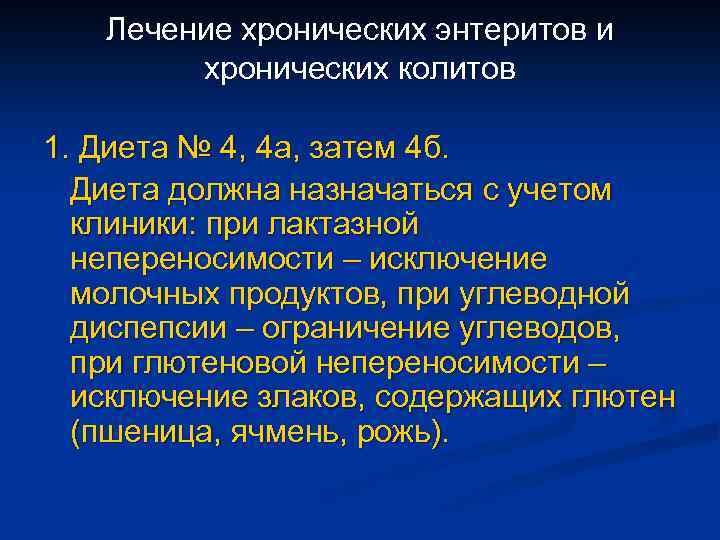 Лечение хронических энтеритов и хронических колитов

1. Диета № 4, 4а, затем 4б.

Диета должна назначаться с учетом клиники: при лактазной непереносимости – исключение молочных продуктов, при углеводной диспепсии – ограничение углеводов, при глютеновой непереносимости – исключение злаков, содержащих глютен (пшеница, ячмень, рожь).